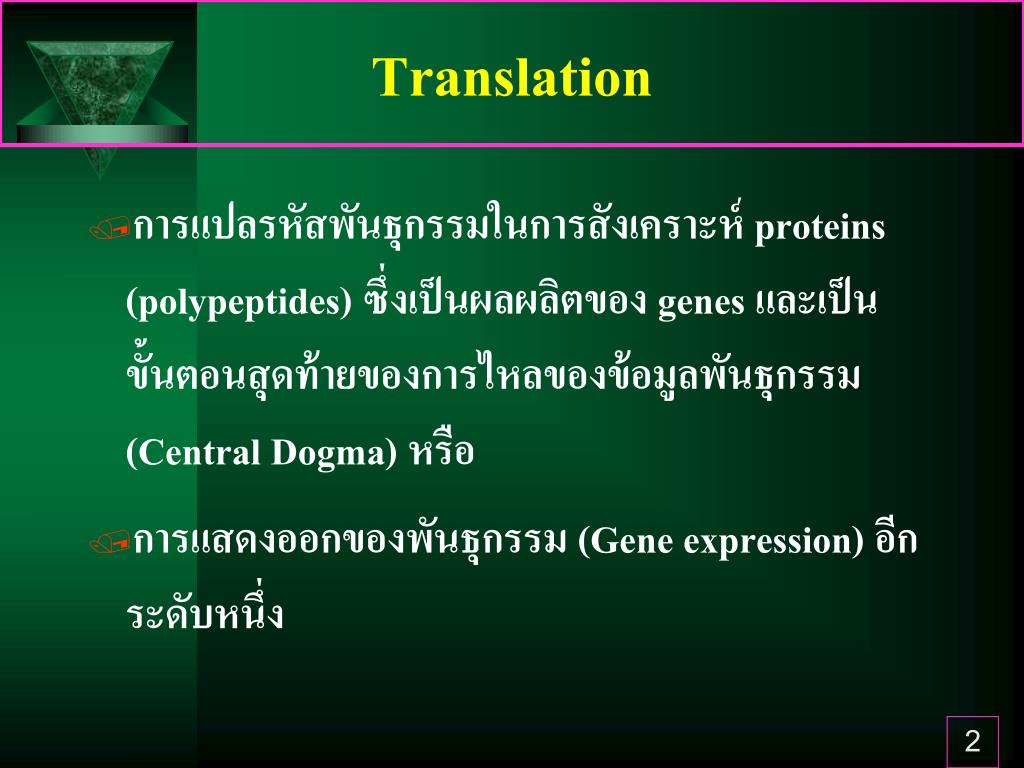 Translation

การแปลรหัสพันธุกรรมในการสังเคราะห์ proteins (polypeptides) ซึ่งเป็นผลผลิตของ genes และเป็นขั้นตอนสุดท้ายของการไหลของข้อมูลพันธุกรรม (Central Dogma) หรือ

การแสดงออกของพันธุกรรม (Gene expression) อีกระดับหนึ่ง

2